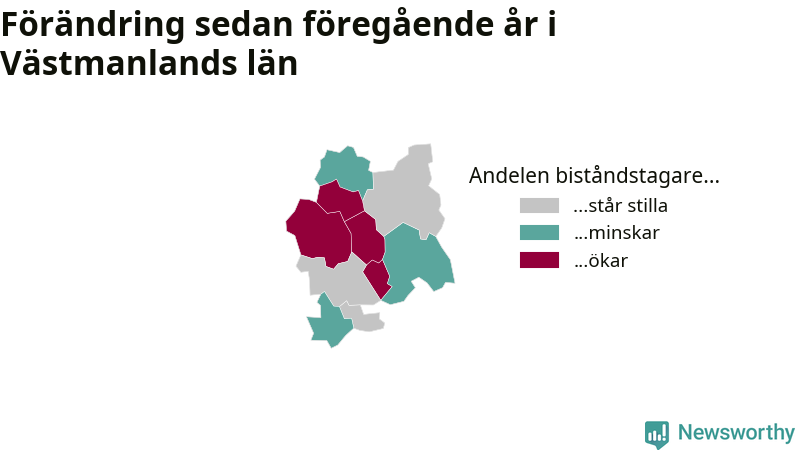 Förändring sedan föregående år i Västmanlands län

Andelen biståndstagare...
...står stilla
...minskar
...ökar

Newsworthy